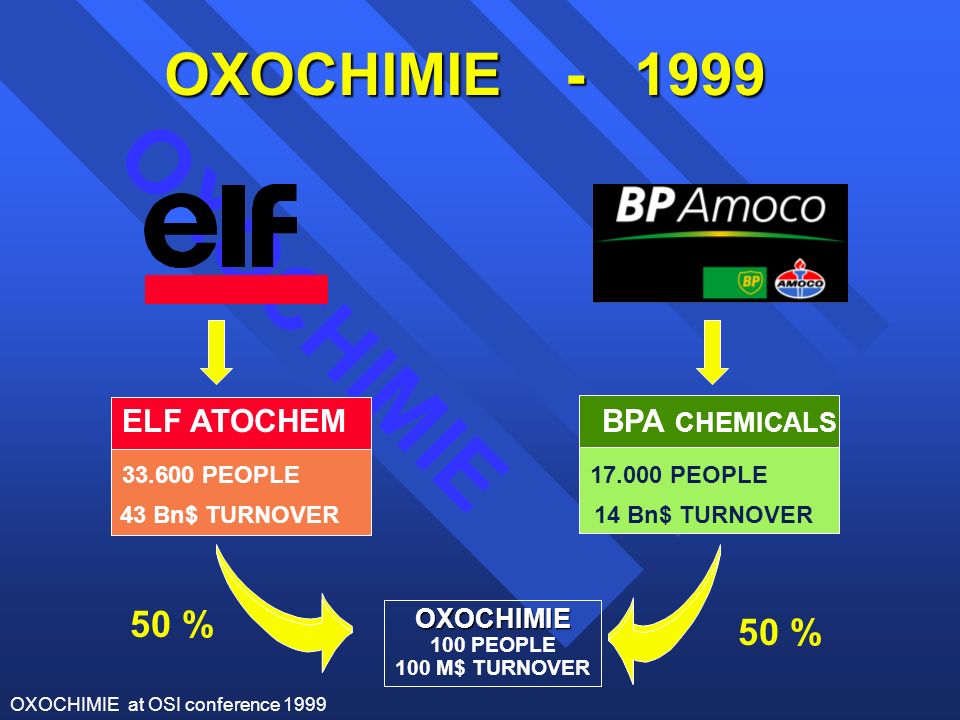 OXOCHIMIE - 1999

OXOCHIMIE

elf

BP Amoco

BP

AMOCO

ELF ATOCHEM

33.600 PEOPLE

43 Bn$ TURNOVER

BPA CHEMICALS

17.000 PEOPLE

14 Bn$ TURNOVER

50 %

OXOCHIMIE
100 PEOPLE
100 M$ TURNOVER

50 %

OXOCHIMIE at OSI conference 1999